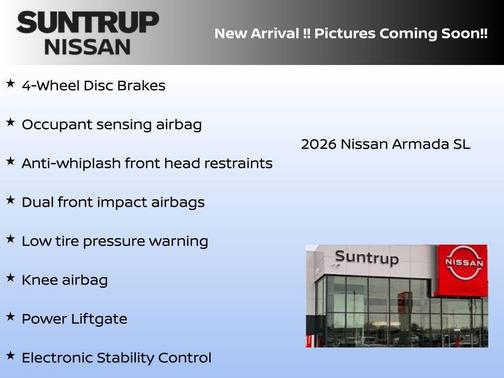 SUNTRUP NISSAN

New Arrival !! Pictures Coming Soon!!

★ 4-Wheel Disc Brakes

★ Occupant sensing airbag

★ Anti-whiplash front head restraints

★ Dual front impact airbags

★ Low tire pressure warning

★ Knee airbag

★ Power Liftgate

★ Electronic Stability Control

2026 Nissan Armada SL

Suntrup

NISSAN